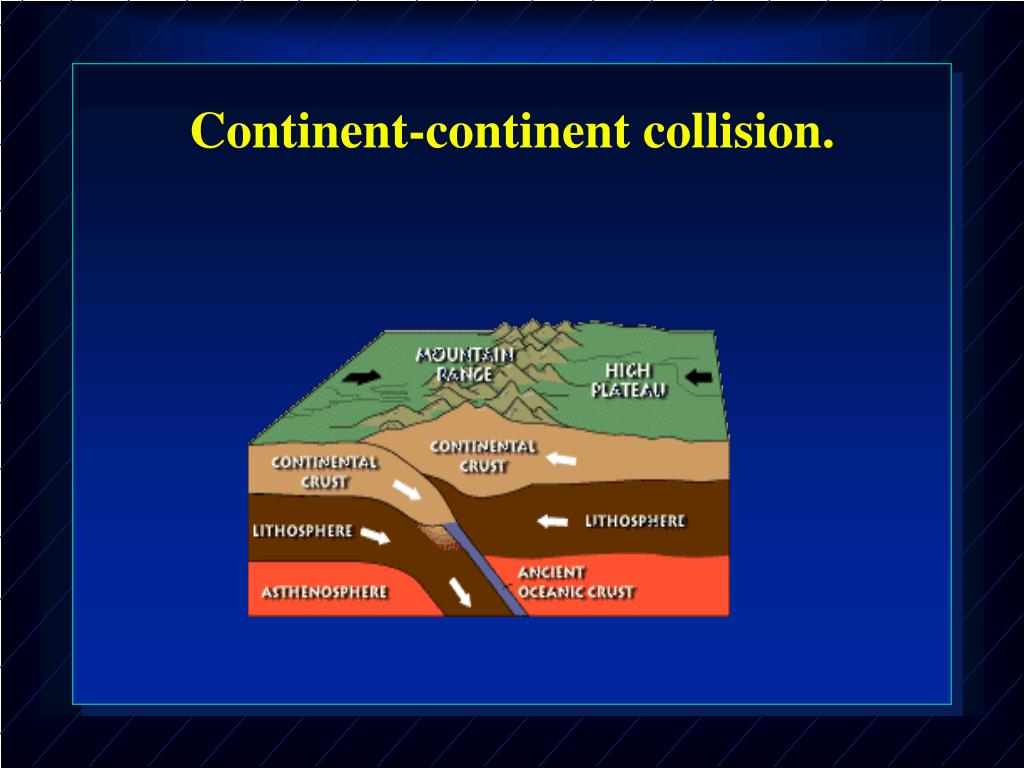 Continent-continent collision.

MOUNTAIN RANGE

HIGH PLATEAU

CONTINENTAL CRUST

CONTINENTAL CRUST

LITHOSPHERE

LITHOSPHERE

ASTHENOSPHERE

ANCIENT OCEANIC CRUST